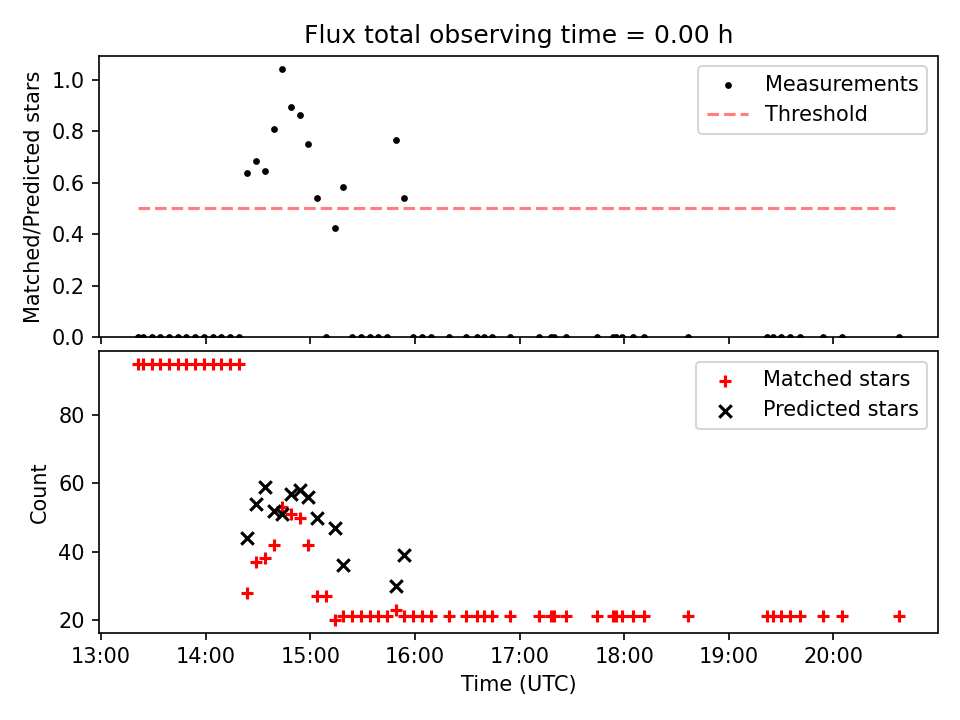 Flux total observing time = 0.00 h

Matched/Predicted stars

1.0
0.8
0.6
0.4
0.2
0.0

Measurements
Threshold

Count

80
60
40
20

Matched stars
Predicted stars

13:00
14:00
15:00
16:00
17:00
18:00
19:00
20:00

Time (UTC)